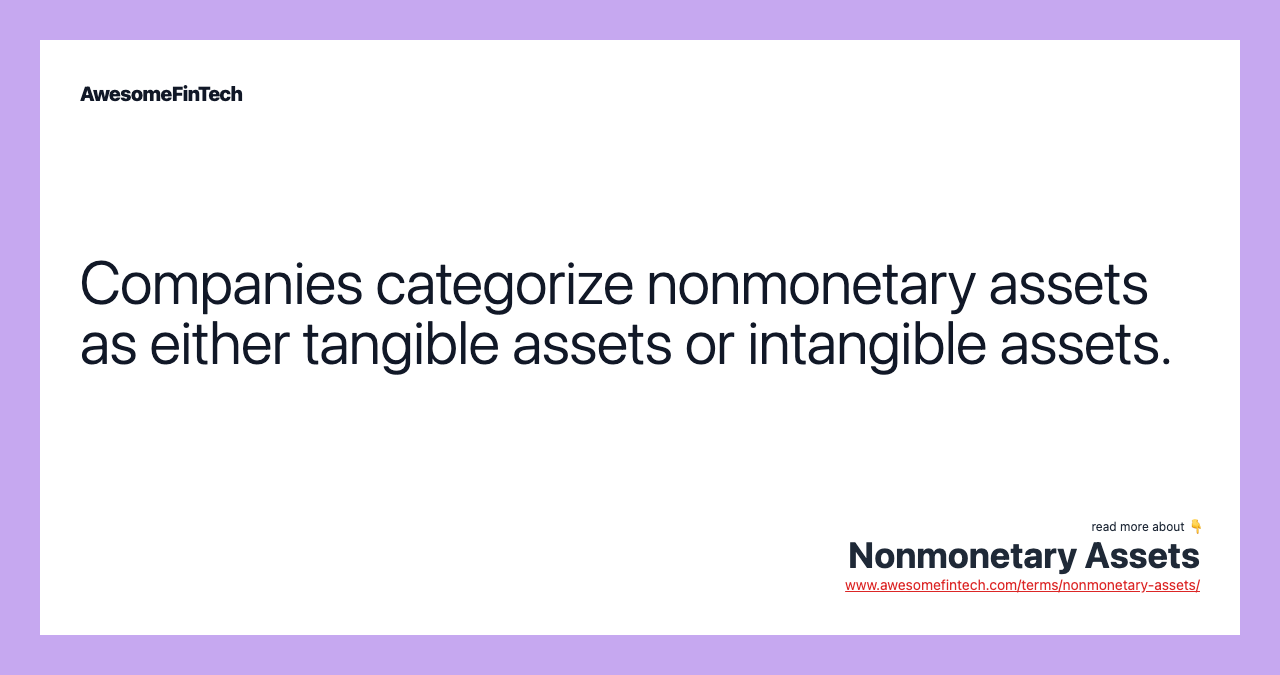 AwesomeFinTech

Companies categorize nonmonetary assets as either tangible assets or intangible assets.

read more about 👇
Nonmonetary Assets
www.awesomefintech.com/terms/nonmonetary-assets/